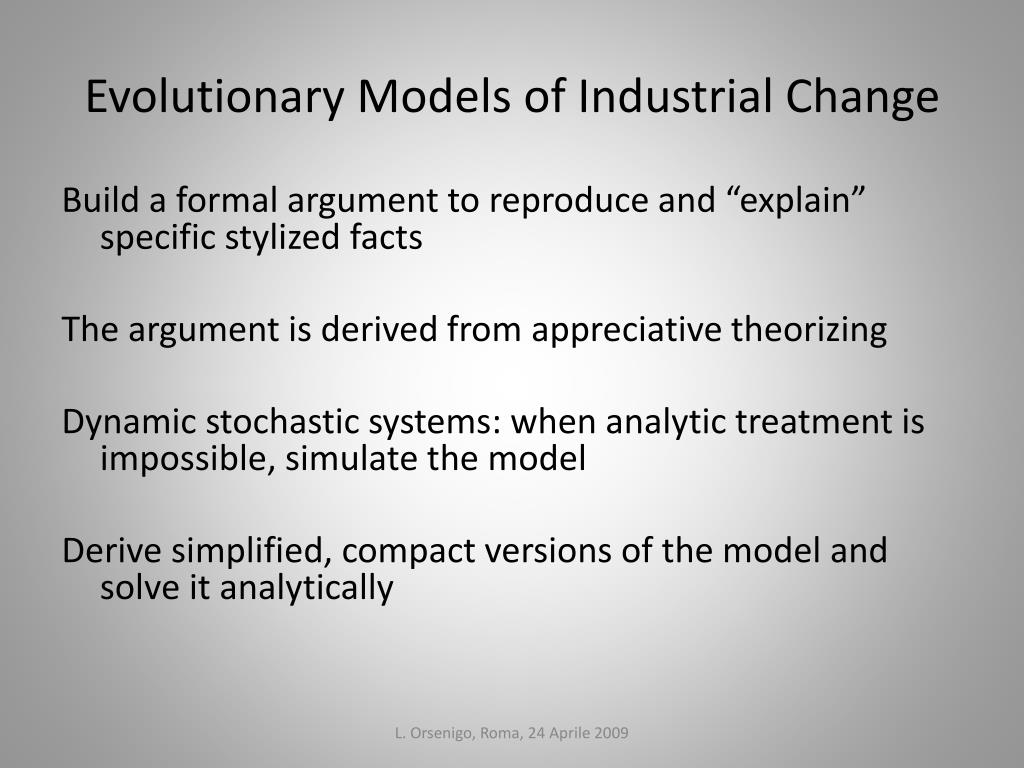 Evolutionary Models of Industrial Change

Build a formal argument to reproduce and “explain” specific stylized facts

The argument is derived from appreciative theorizing

Dynamic stochastic systems: when analytic treatment is impossible, simulate the model

Derive simplified, compact versions of the model and solve it analytically

L. Orsenigo, Roma, 24 Aprile 2009